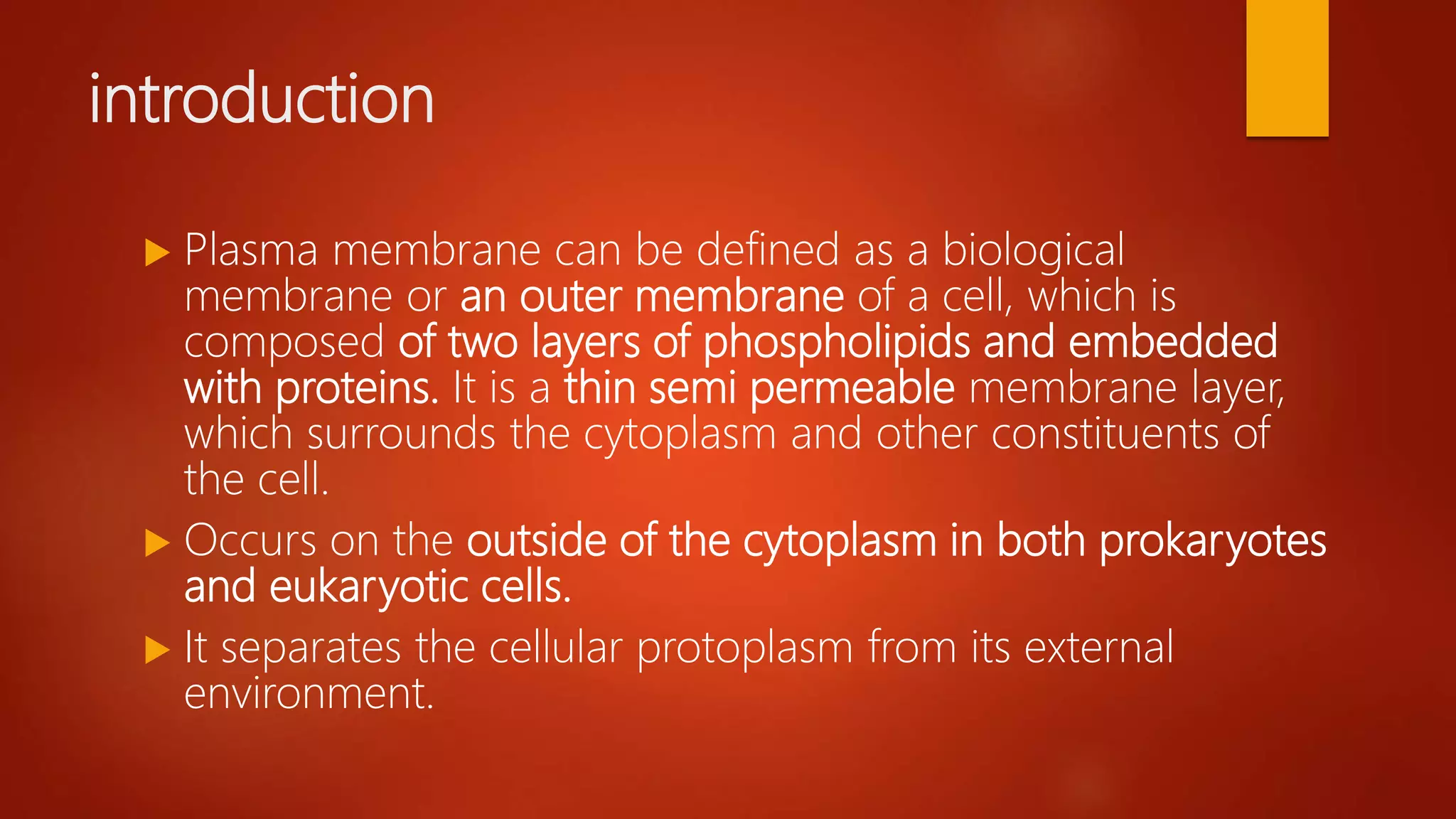 introduction

▶ Plasma membrane can be defined as a biological membrane or an outer membrane of a cell, which is composed of two layers of phospholipids and embedded with proteins. It is a thin semi permeable membrane layer, which surrounds the cytoplasm and other constituents of the cell.

▶ Occurs on the outside of the cytoplasm in both prokaryotes and eukaryotic cells.

▶ It separates the cellular protoplasm from its external environment.